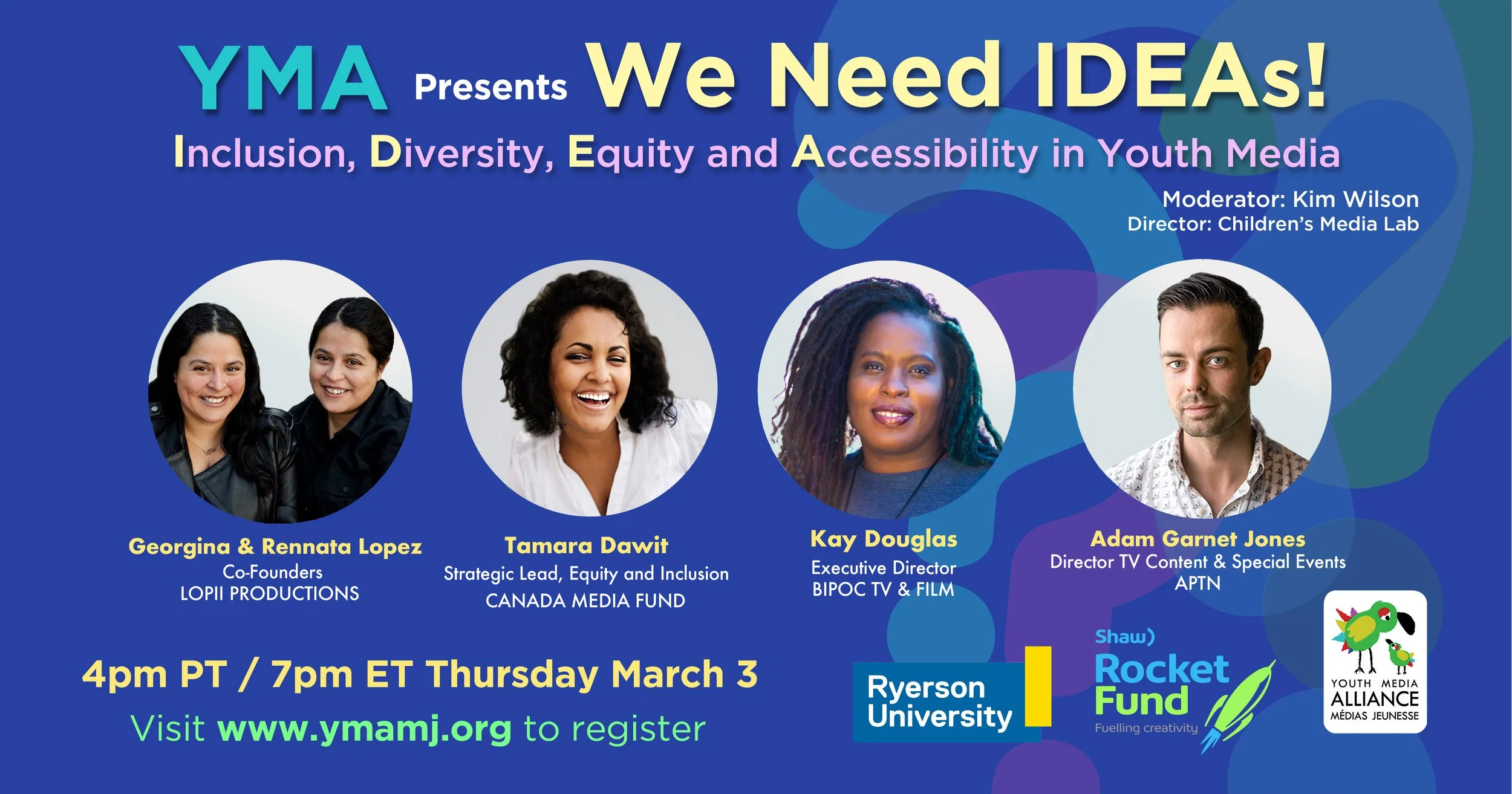 YMA Presents We Need IDEAs!

Inclusion, Diversity, Equity and Accessibility in Youth Media

Moderator: Kim Wilson
Director: Children's Media Lab

Georgina & Rennata Lopez
Co-Founders
LOPII PRODUCTIONS

Tamara Dawit
Strategic Lead, Equity and Inclusion
CANADA MEDIA FUND

Kay Douglas
Executive Director
BIPOC TV & FILM

Adam Garnet Jones
Director TV Content & Special Events
APTN

4pm PT / 7pm ET Thursday March 3

Visit www.ymamj.org to register

Ryerson University

Shaw) Rocket Fund
Fuelling creativity

YOUTH MEDIA ALLIANCE
MÉDIAS JEUNESSE